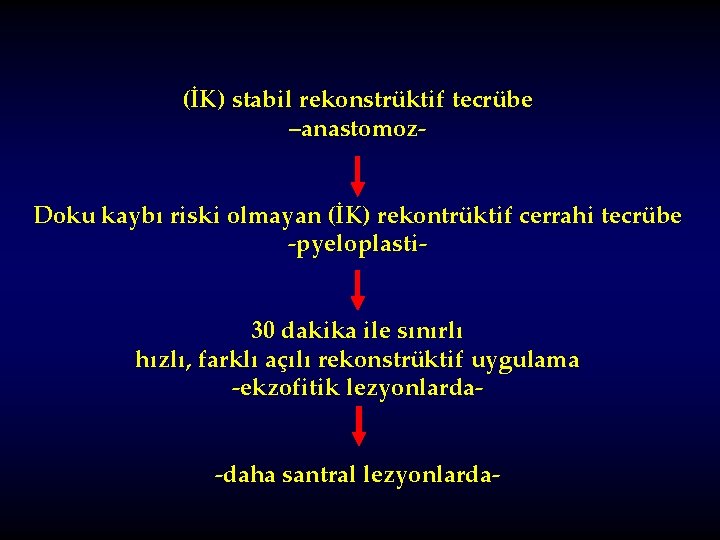 (İK) stabil rekonstrüktif tecrübe
–anastomoz-

Doku kaybı riski olmayan (İK) rekontrüktif cerrahi tecrübe
-pyeloplasti-

30 dakika ile sınırlı
hızlı, farklı açılı rekonstrüktif uygulama
-ekzofitik lezyonlarda-

-daha santral lezyonlarda-